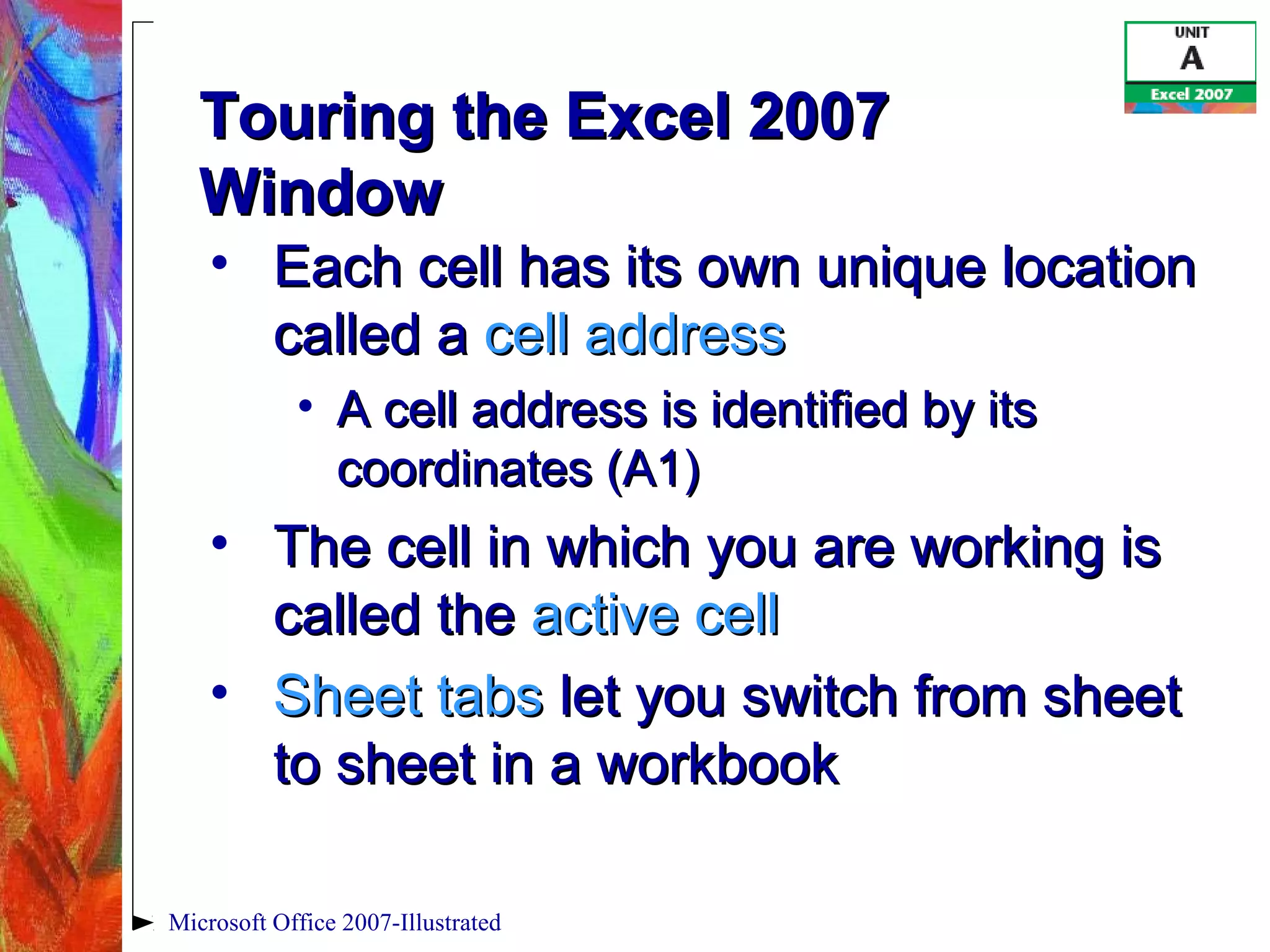 UNIT
A
Excel 2007

Touring the Excel 2007 Window

• Each cell has its own unique location called a cell address
  • A cell address is identified by its coordinates (A1)
• The cell in which you are working is called the active cell
• Sheet tabs let you switch from sheet to sheet in a workbook

Microsoft Office 2007-Illustrated